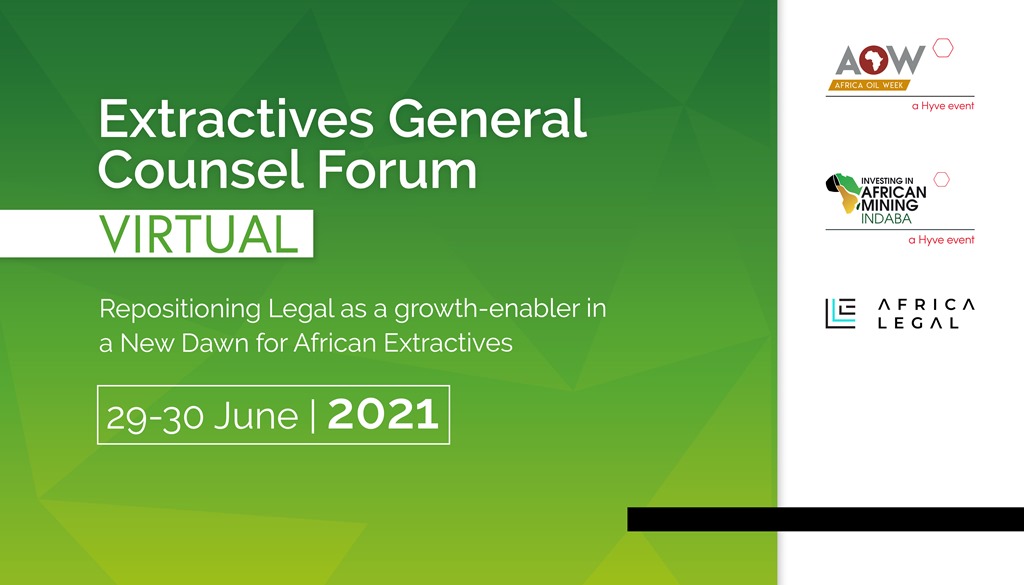 Extractives General Counsel Forum

VIRTUAL

Repositioning Legal as a growth-enabler in a New Dawn for African Extractives

29-30 June | 2021

AOW
AFRICA OIL WEEK
a Hyve event

INVESTING IN
AFRICAN
MINING
INDABA
a Hyve event

AFRICA
LEGAL